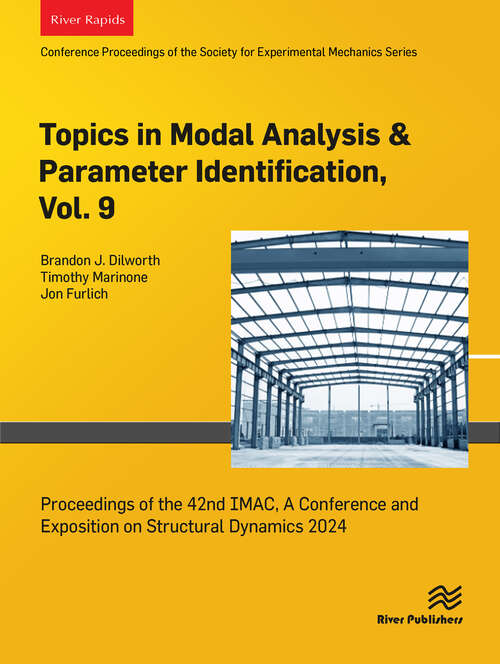 River Rapids

Conference Proceedings of the Society for Experimental Mechanics Series

Topics in Modal Analysis & Parameter Identification, Vol. 9

Brandon J. Dilworth
Timothy Marinone
Jon Furlich

Proceedings of the 42nd IMAC, A Conference and Exposition on Structural Dynamics 2024

River Publishers